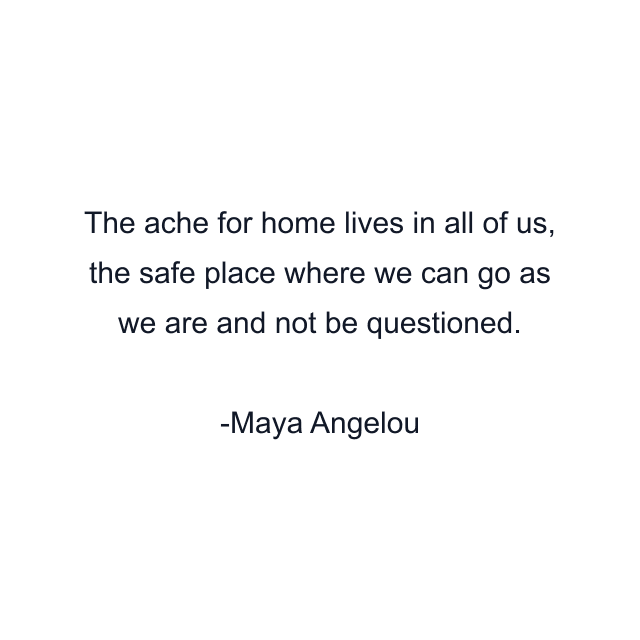 The ache for home lives in all of us, the safe place where we can go as we are and not be questioned.

-Maya Angelou